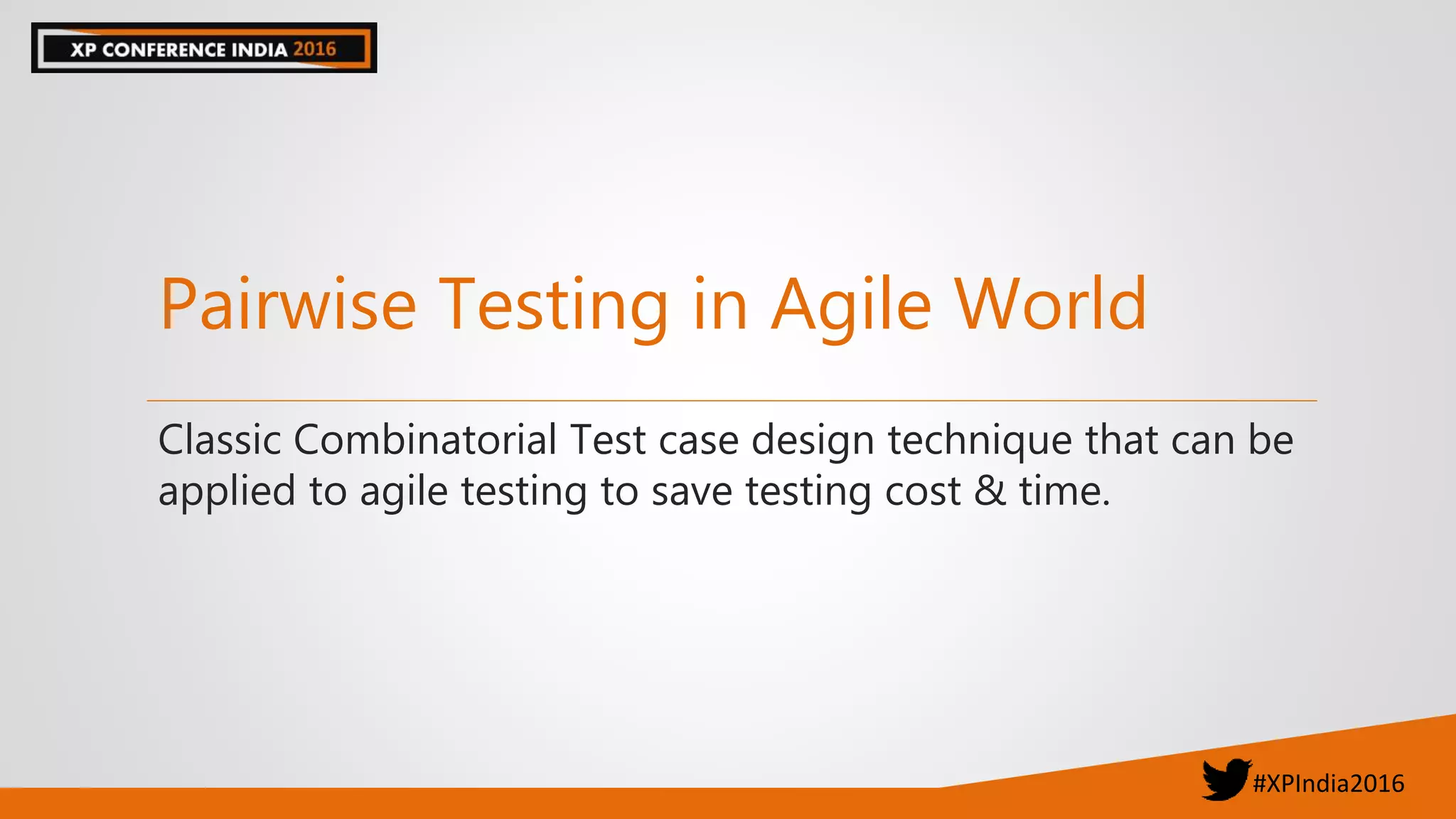 XP CONFERENCE INDIA 2016

Pairwise Testing in Agile World

Classic Combinatorial Test case design technique that can be applied to agile testing to save testing cost & time.

#XPIndia2016